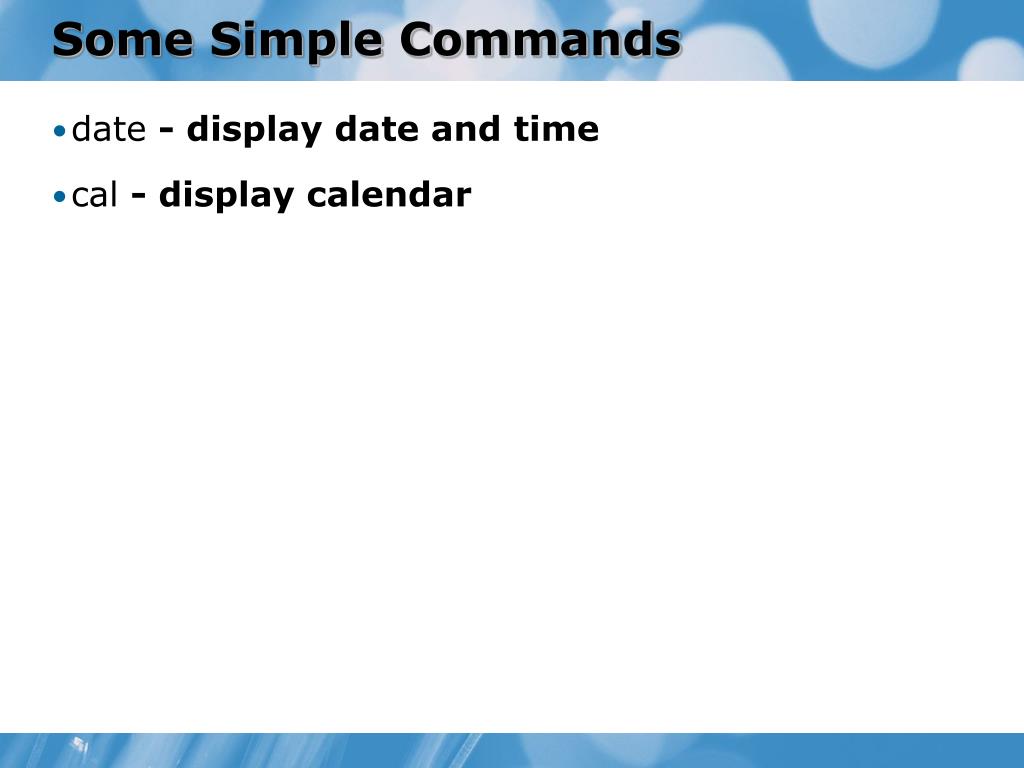 Some Simple Commands

• date - display date and time

• cal - display calendar